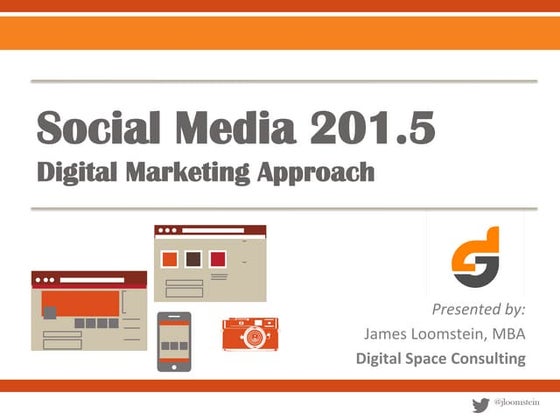 Social Media 201.5

Digital Marketing Approach

Presented by:

James Loomstein, MBA

Digital Space Consulting

@jloomstein